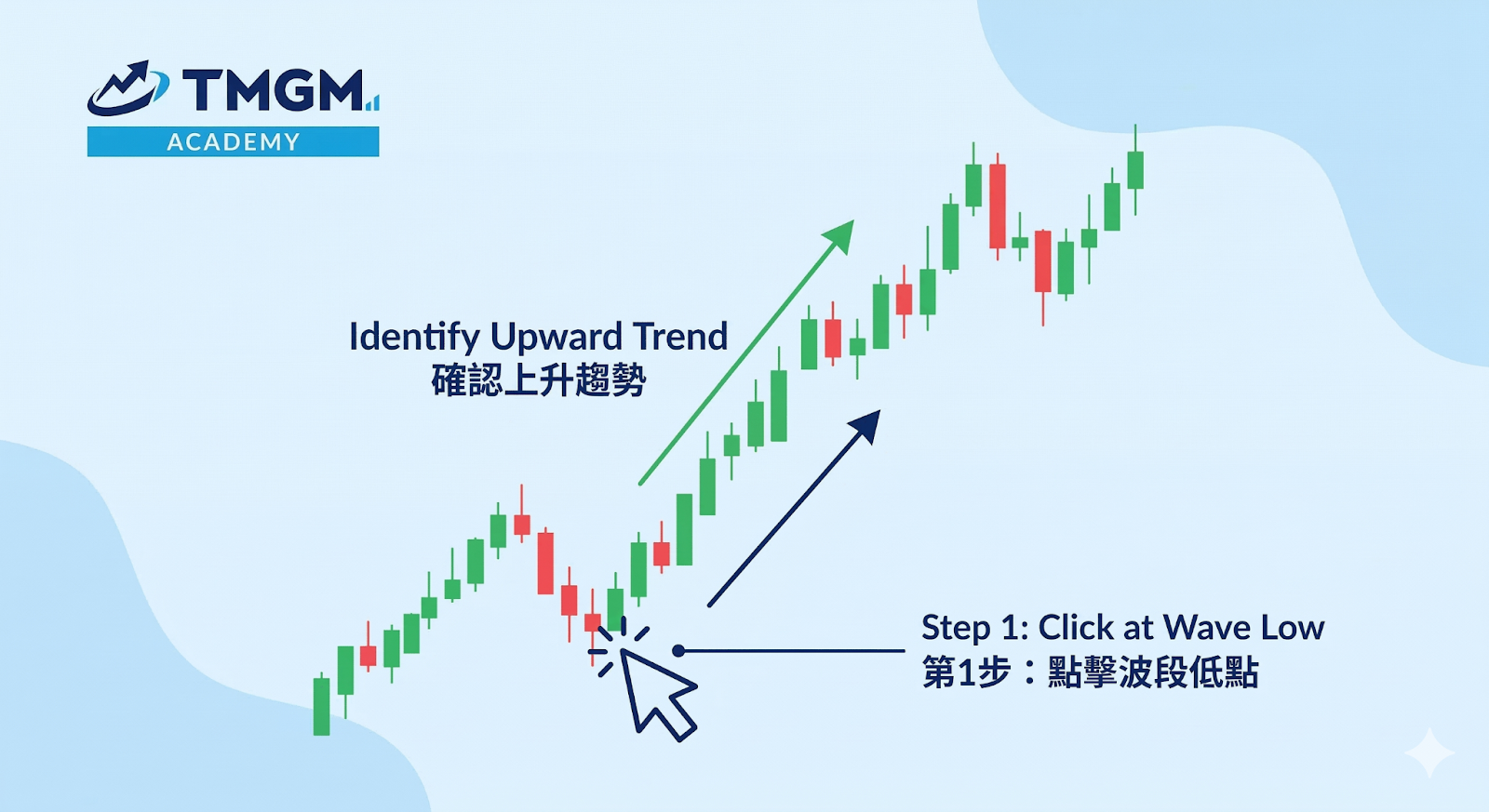 TMGM
ACADEMY

Identify Upward Trend
確認上升趨勢

Step 1: Click at Wave Low
第1步：點擊波段低點